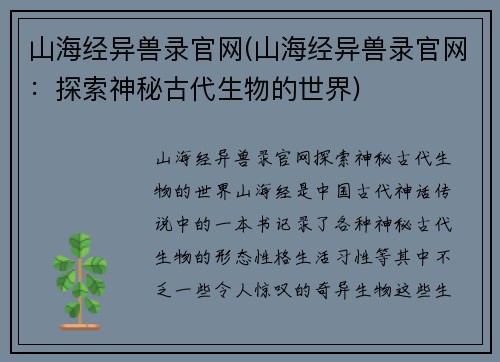 山海经异兽录官网(山海经异兽录官网：探索神秘古代生物的世界)

山海经异兽录官网探索神秘古代生物的世界山海经是中国古代神话传说中的一本书记录了各种神秘古代生物的形态性格生活习性等其中不乏一些令人惊叹的奇异生物这些生